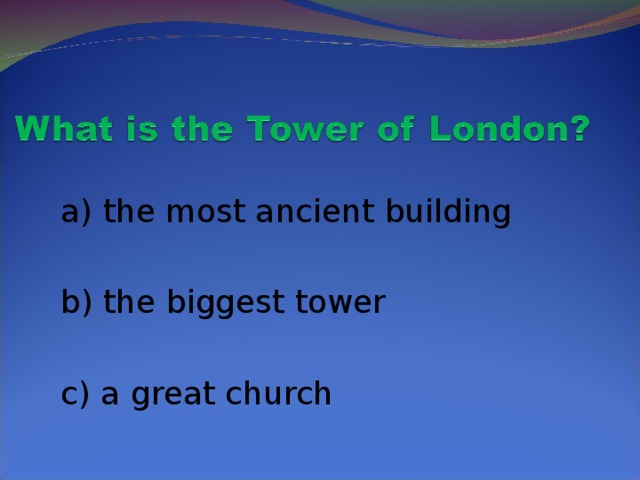 What is the Tower of London?

a) the most ancient building

b) the biggest tower

c) a great church